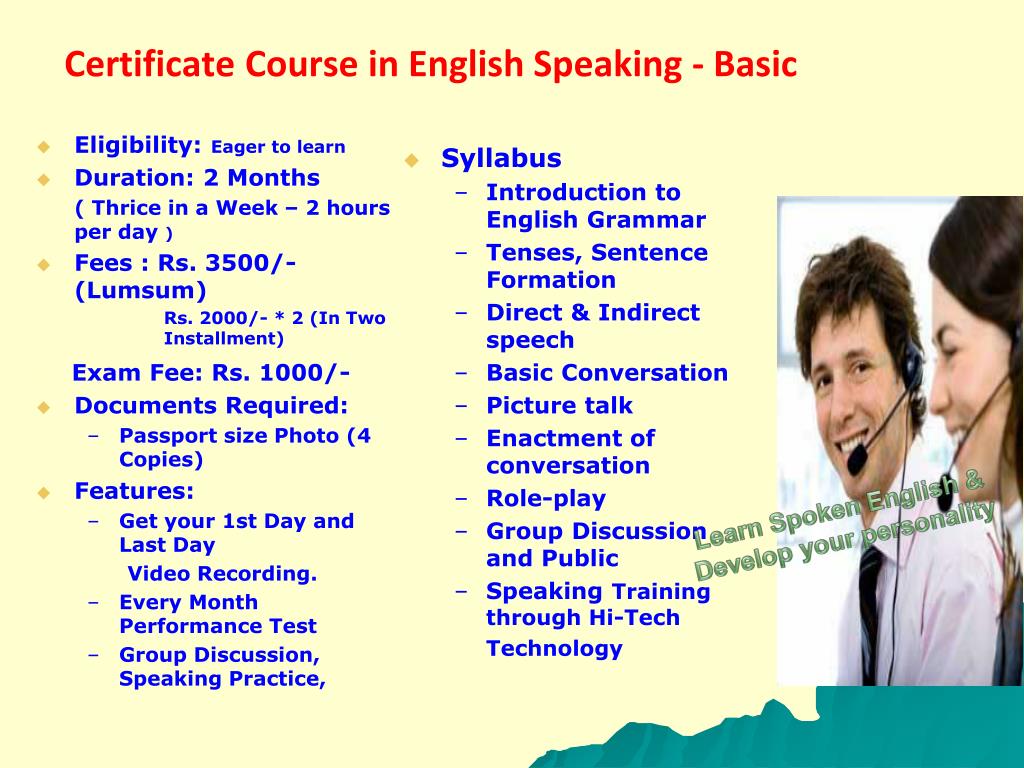 Certificate Course in English Speaking - Basic

Eligibility: Eager to learn

Duration: 2 Months

( Thrice in a Week – 2 hours per day )

Fees : Rs. 3500/- (Lumsum)

Rs. 2000/- * 2 (In Two Installment)

Exam Fee: Rs. 1000/-

Documents Required:

– Passport size Photo (4 Copies)

Features:

– Get your 1st Day and Last Day Video Recording.

– Every Month Performance Test

– Group Discussion, Speaking Practice,

Syllabus

– Introduction to English Grammar

– Tenses, Sentence Formation

– Direct & Indirect speech

– Basic Conversation

– Picture talk

– Enactment of conversation

– Role-play

– Group Discussion and Public

– Speaking Training through Hi-Tech Technology

Learn Spoken English & Develop your personality